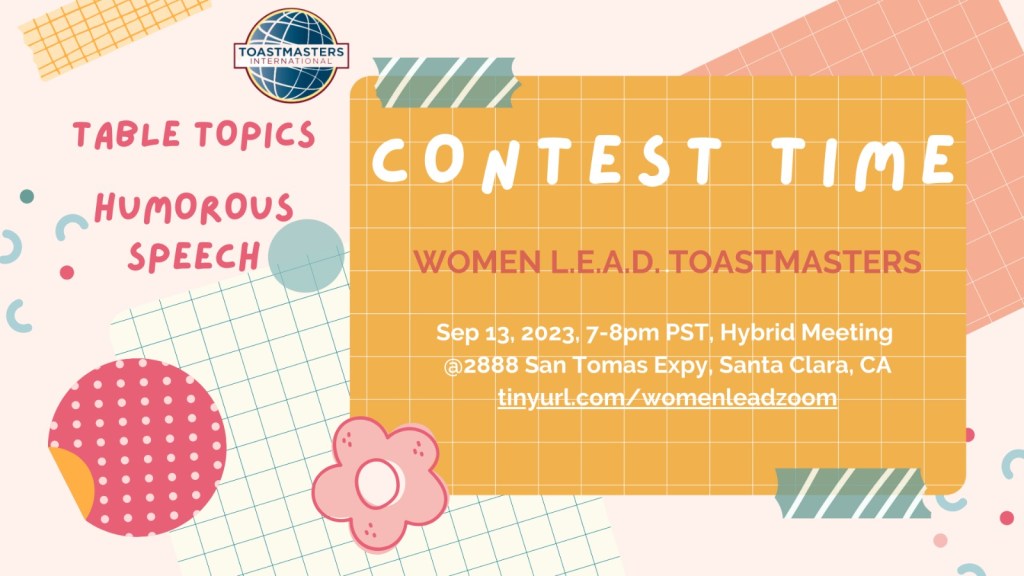 TOASTMASTERS
INTERNATIONAL

TABLE TOPICS

HUMOROUS SPEECH

CONTEST TIME

WOMEN L.E.A.D. TOASTMASTERS

Sep 13, 2023, 7-8pm PST, Hybrid Meeting
@2888 San Tomas Expy, Santa Clara, CA
tinyurl.com/womenleadzoom